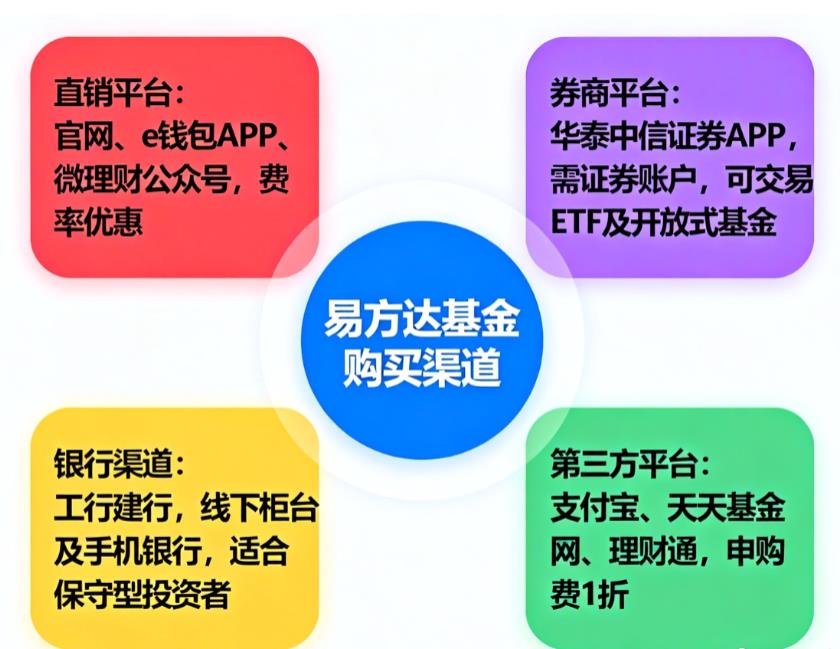 直销平台：
官网、e钱包APP、微理财公众号，费率优惠

券商平台：
华泰中信证券APP，需证券账户，可交易ETF及开放式基金

易方达基金
购买渠道

银行渠道：
工行建行，线下柜台及手机银行，适合保守型投资者

第三方平台：
支付宝、天天基金网、理财通，申购费1折